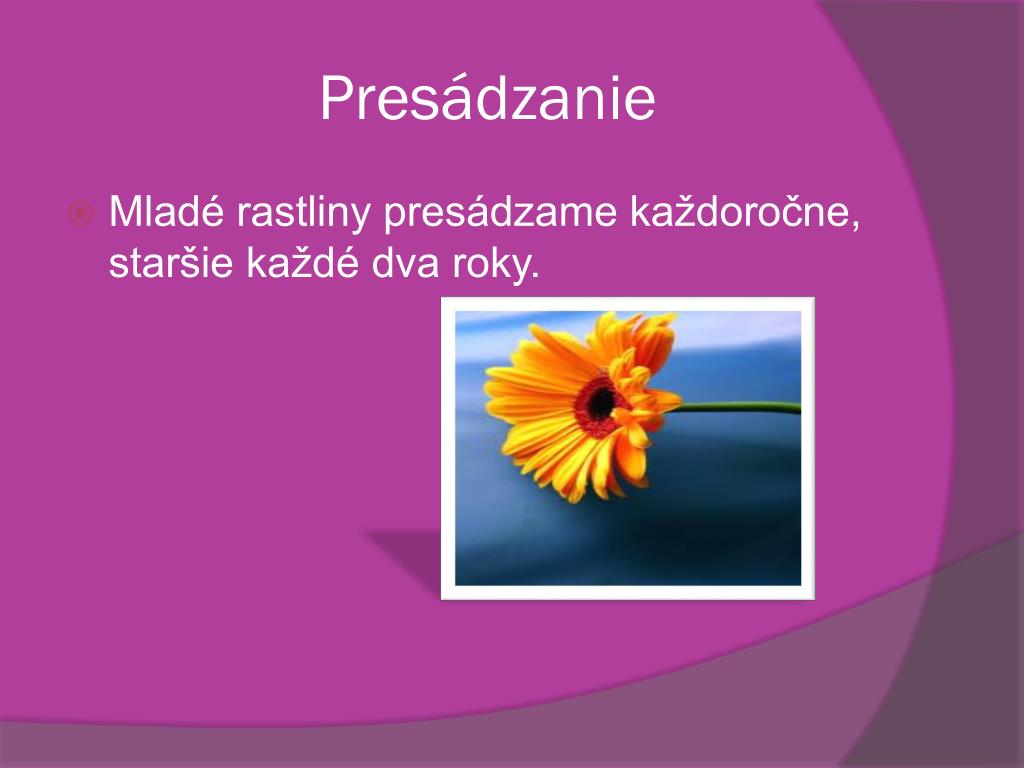 Presádzanie

Mladé rastliny presádzame každoročne, staršie každé dva roky.